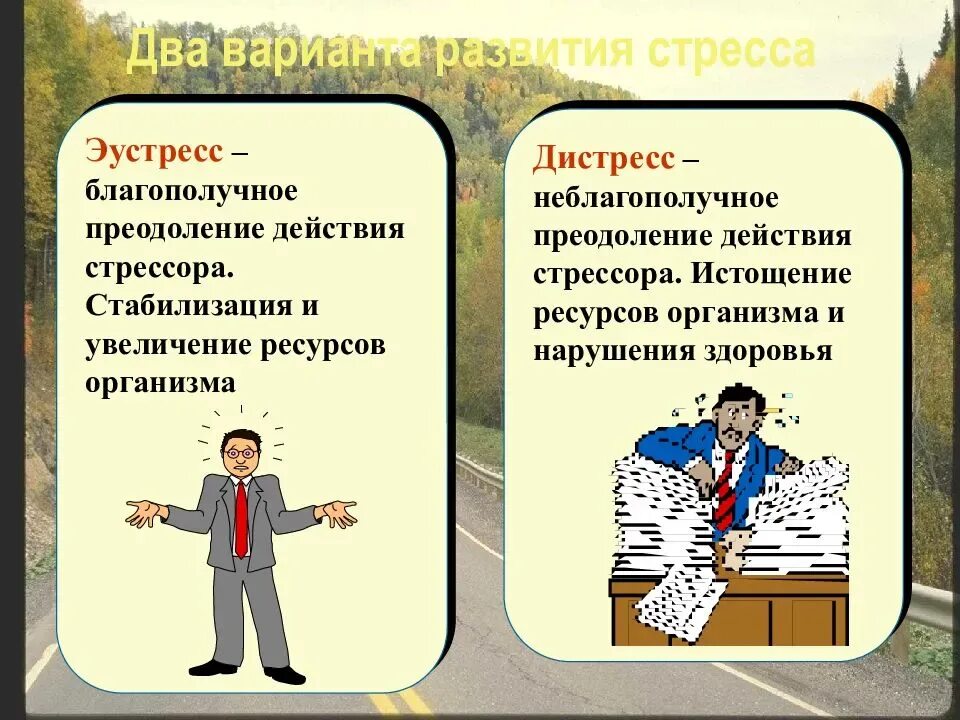 Два варианта развития стресса

Эустресс – благополучное преодоление действия стрессора. Стабилизация и увеличение ресурсов организма

Дистресс – неблагополучное преодоление действия стрессора. Истощение ресурсов организма и нарушения здоровья